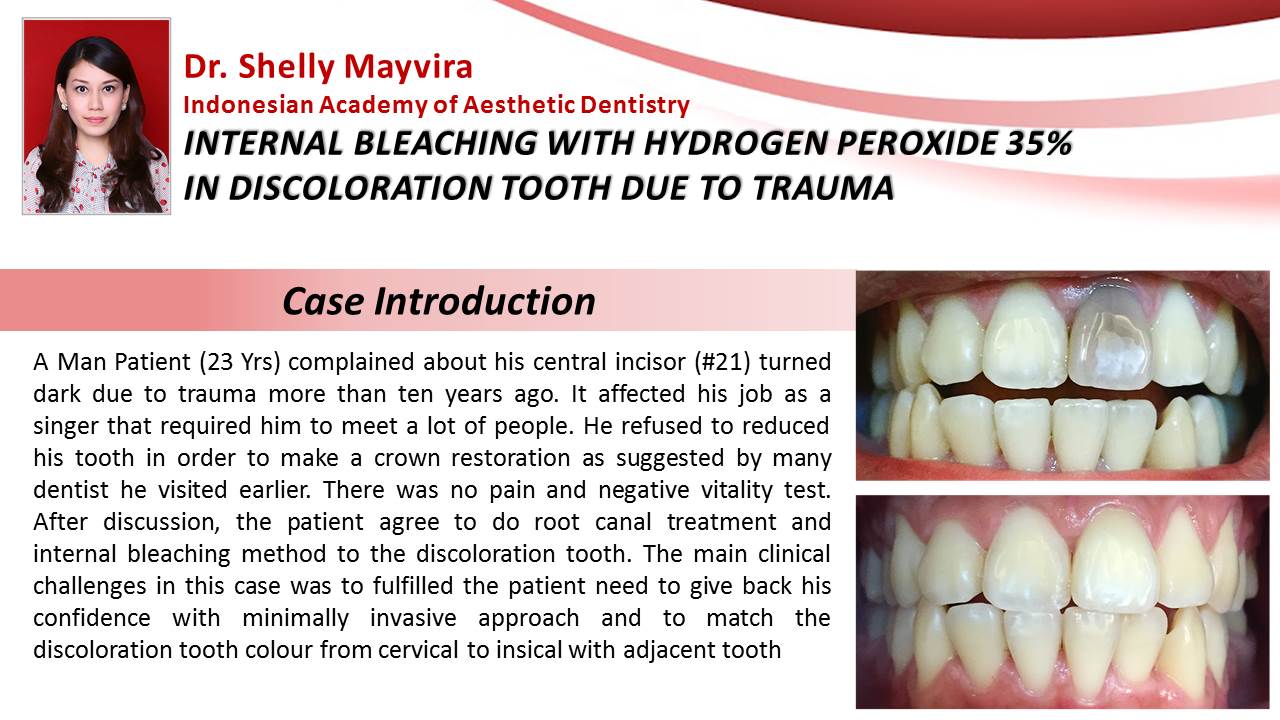 Dr. Shelly Mayvira
Indonesian Academy of Aesthetic Dentistry
INTERNAL BLEACHING WITH HYDROGEN PEROXIDE 35% IN DISCOLORATION TOOTH DUE TO TRAUMA

Case Introduction

A Man Patient (23 Yrs) complained about his central incisor (#21) turned dark due to trauma more than ten years ago. It affected his job as a singer that required him to meet a lot of people. He refused to reduced his tooth in order to make a crown restoration as suggested by many dentist he visited earlier. There was no pain and negative vitality test. After discussion, the patient agree to do root canal treatment and internal bleaching method to the discoloration tooth. The main clinical challenges in this case was to fulfilled the patient need to give back his confidence with minimally invasive approach and to match the discoloration tooth colour from cervical to insical with adjacent tooth